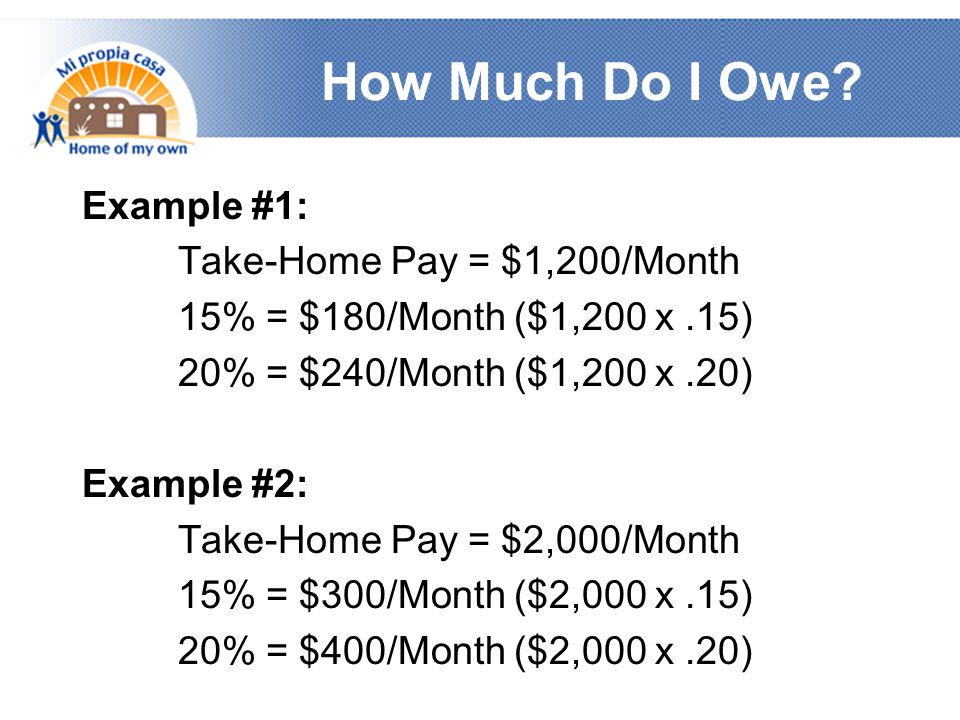 Mi propia casa
Home of my own

How Much Do I Owe?

Example #1:

Take-Home Pay = \$1,200/Month

15% = \$180/Month (\$1,200 x .15)

20% = \$240/Month (\$1,200 x .20)

Example #2:

Take-Home Pay = \$2,000/Month

15% = \$300/Month (\$2,000 x .15)

20% = \$400/Month (\$2,000 x .20)